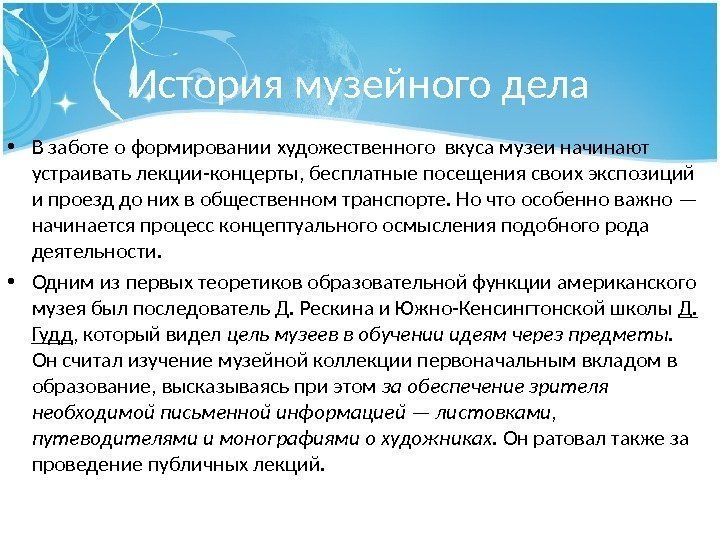 История музейного дела

• В заботе о формировании художественного вкуса музеи начинают устраивать лекции-концерты, бесплатные посещения своих экспозиций и проезд до них в общественном транспорте. Но что особенно важно — начинается процесс концептуального осмысления подобного рода деятельности.

• Одним из первых теоретиков образовательной функции американского музея был последователь Д. Рескина и Южно-Кенсингтонской школы Д. Гудд, который видел цель музеев в обучении идеям через предметы. Он считал изучение музейной коллекции первоначальным вкладом в образование, высказываясь при этом за обеспечение зрителя необходимой письменной информацией — листовками, путеводителями и монографиями о художниках. Он ратовал также за проведение публичных лекций.